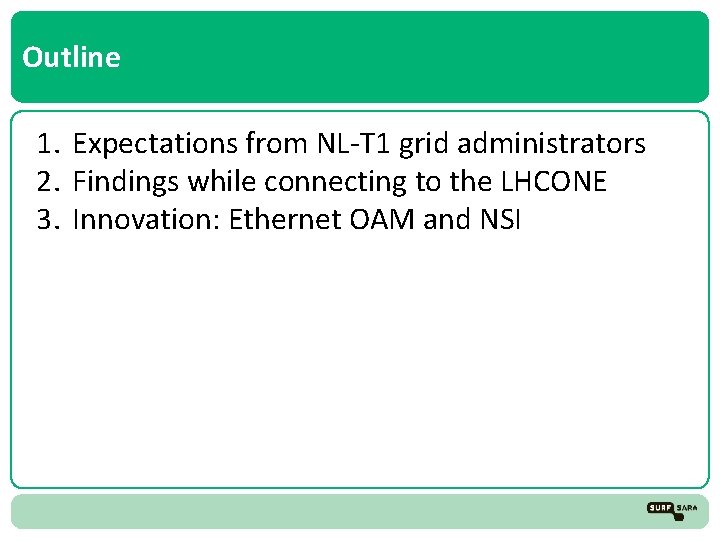 Outline

1. Expectations from NL-T1 grid administrators
2. Findings while connecting to the LHCONE
3. Innovation: Ethernet OAM and NSI

SURF SARA